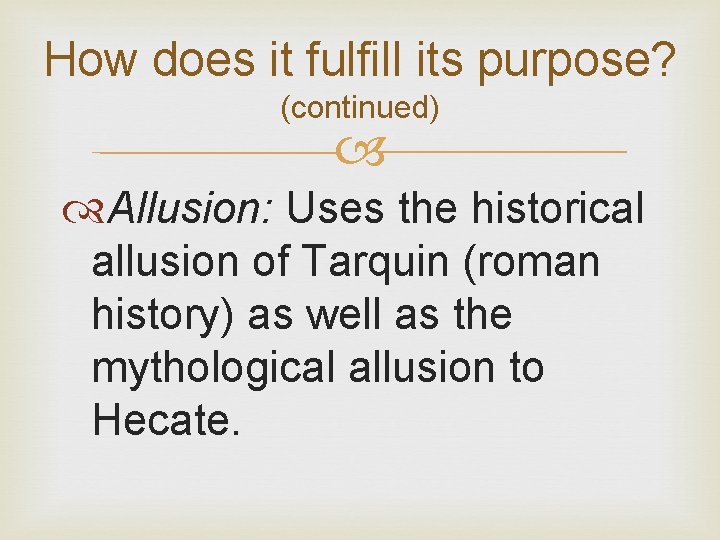 How does it fulfill its purpose?
(continued)

Allusion: Uses the historical allusion of Tarquin (roman history) as well as the mythological allusion to Hecate.